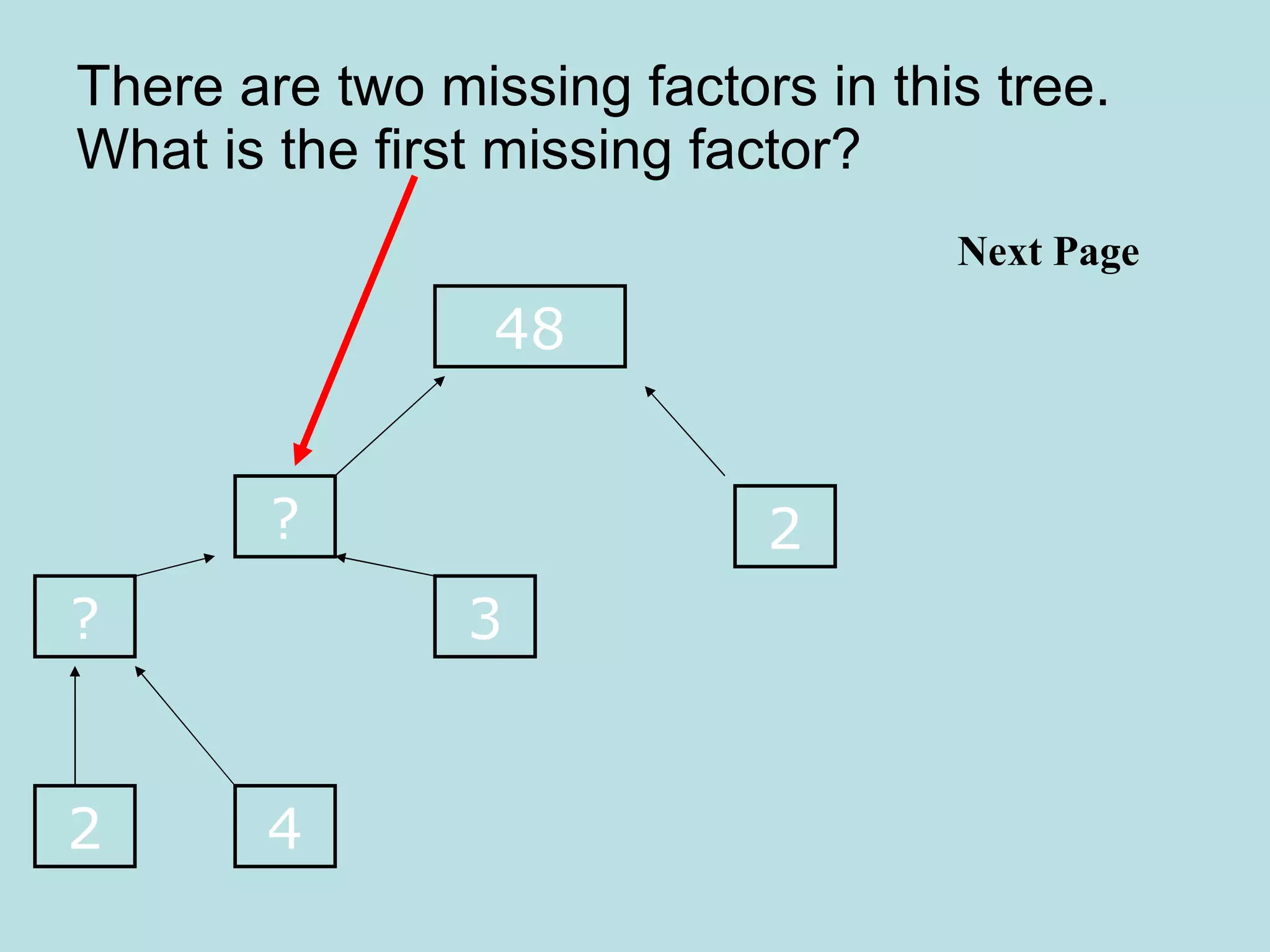 There are two missing factors in this tree. What is the first missing factor?

Next Page

48

?

2

?

3

2

4